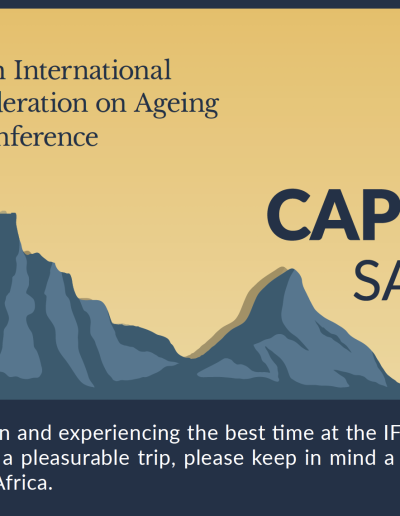 n International
deration on Ageing
nference

CAP
SA

n and experiencing the best time at the IF
a pleasurable trip, please keep in mind a
Africa.